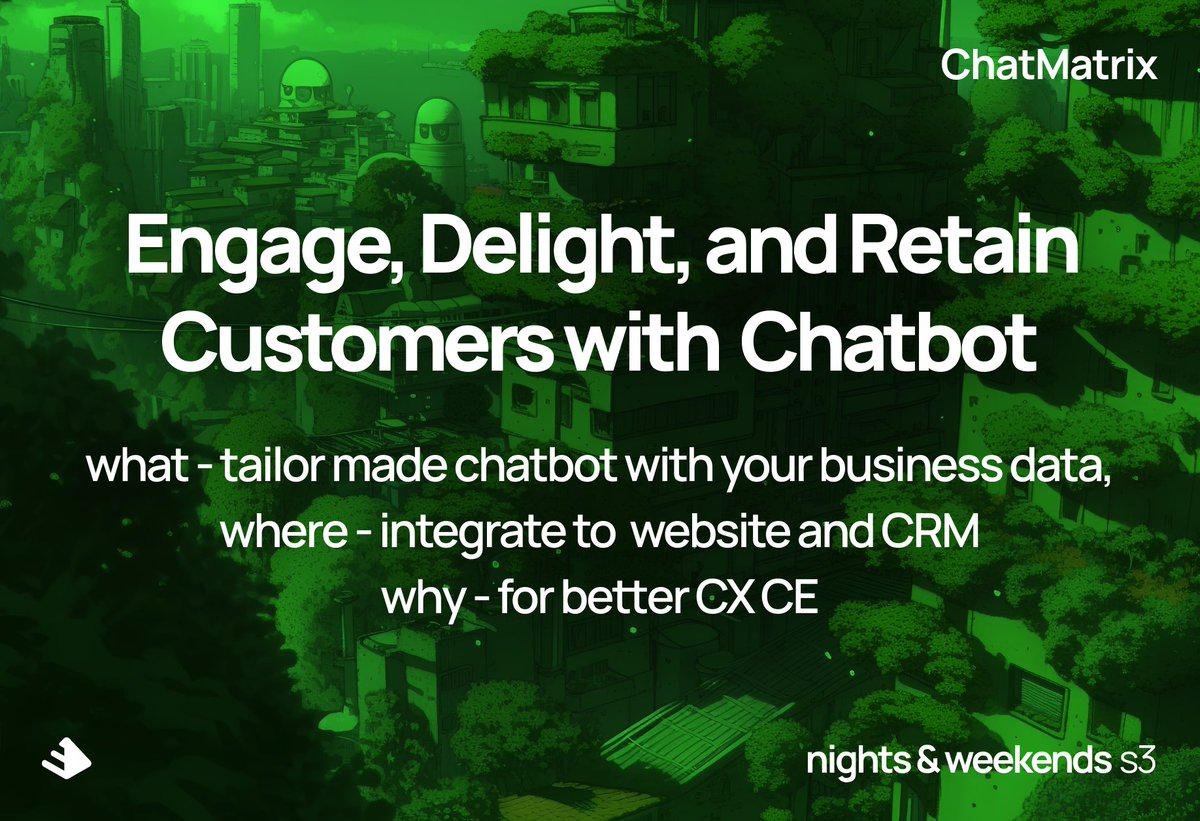 ChatMatrix

Engage, Delight, and Retain Customers with Chatbot

what - tailor made chatbot with your business data,
where - integrate to website and CRM
why - for better CX CE

nights & weekends s3